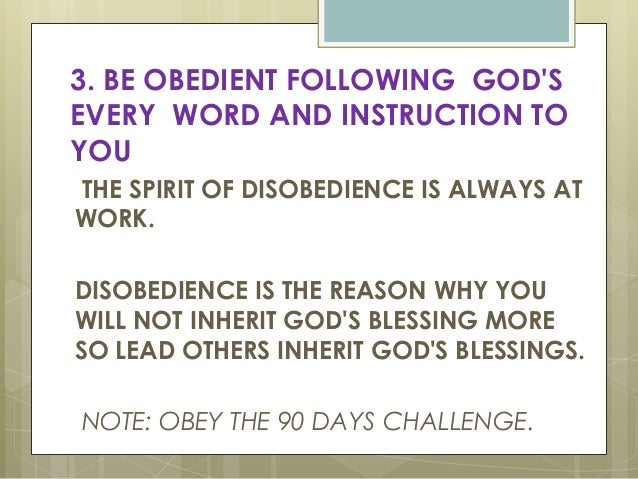 3. BE OBEDIENT FOLLOWING GOD'S EVERY WORD AND INSTRUCTION TO YOU

THE SPIRIT OF DISOBEDIENCE IS ALWAYS AT WORK.

DISOBEDIENCE IS THE REASON WHY YOU WILL NOT INHERIT GOD'S BLESSING MORE SO LEAD OTHERS INHERIT GOD'S BLESSINGS.

NOTE: OBEY THE 90 DAYS CHALLENGE.